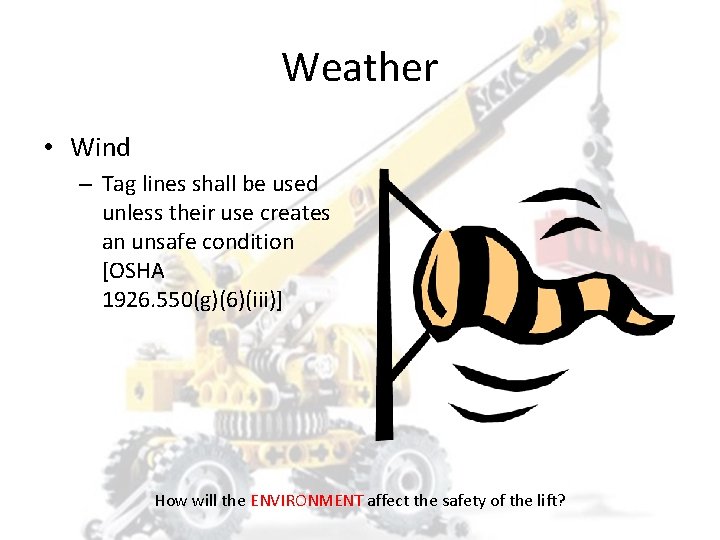 Weather

• Wind
– Tag lines shall be used unless their use creates an unsafe condition [OSHA 1926.550(g)(6)(iii)]

How will the ENVIRONMENT affect the safety of the lift?